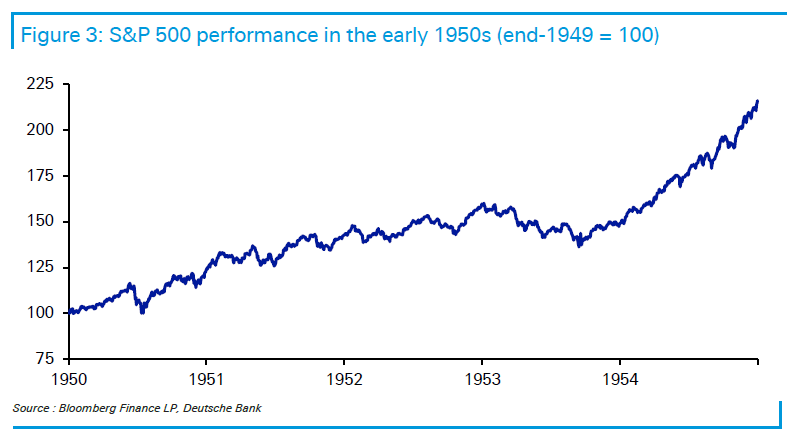 Figure 3: S&P 500 performance in the early 1950s (end-1949 = 100)

225
200
175
150
125
100
75

1950
1951
1952
1953
1954

Source : Bloomberg Finance LP, Deutsche Bank